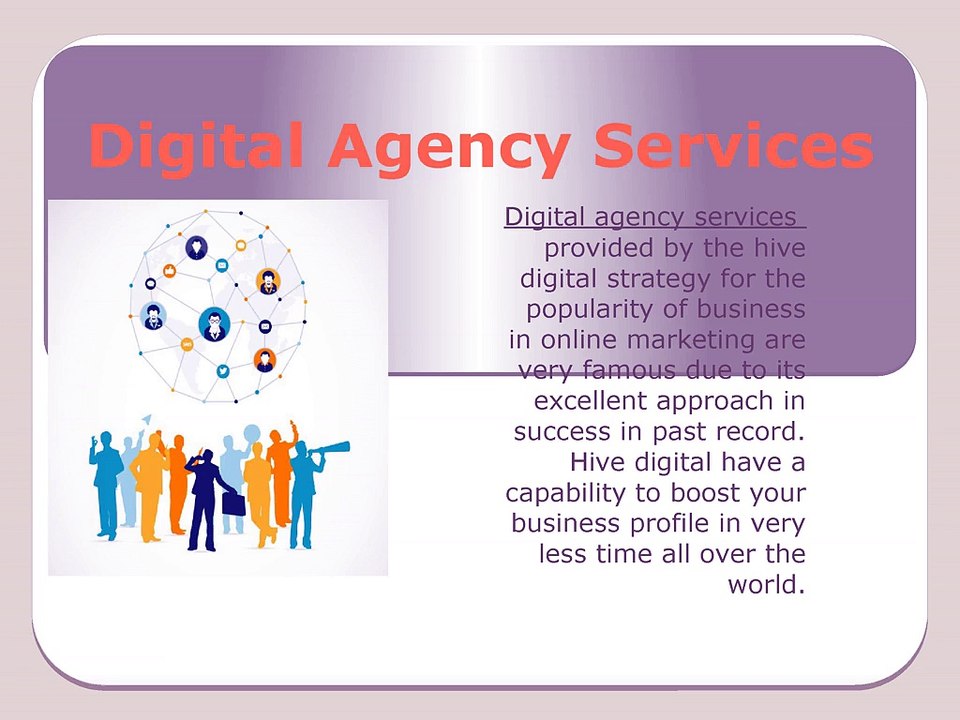 Digital Agency Services

Digital agency services provided by the hive digital strategy for the popularity of business in online marketing are very famous due to its excellent approach in success in past record. Hive digital have a capability to boost your business profile in very less time all over the world.